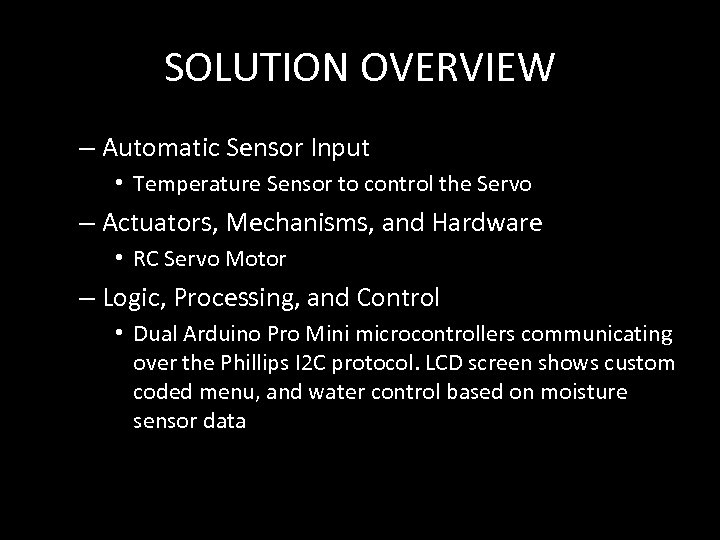 SOLUTION OVERVIEW

– Automatic Sensor Input
• Temperature Sensor to control the Servo

– Actuators, Mechanisms, and Hardware
• RC Servo Motor

– Logic, Processing, and Control
• Dual Arduino Pro Mini microcontrollers communicating over the Phillips I2C protocol. LCD screen shows custom coded menu, and water control based on moisture sensor data